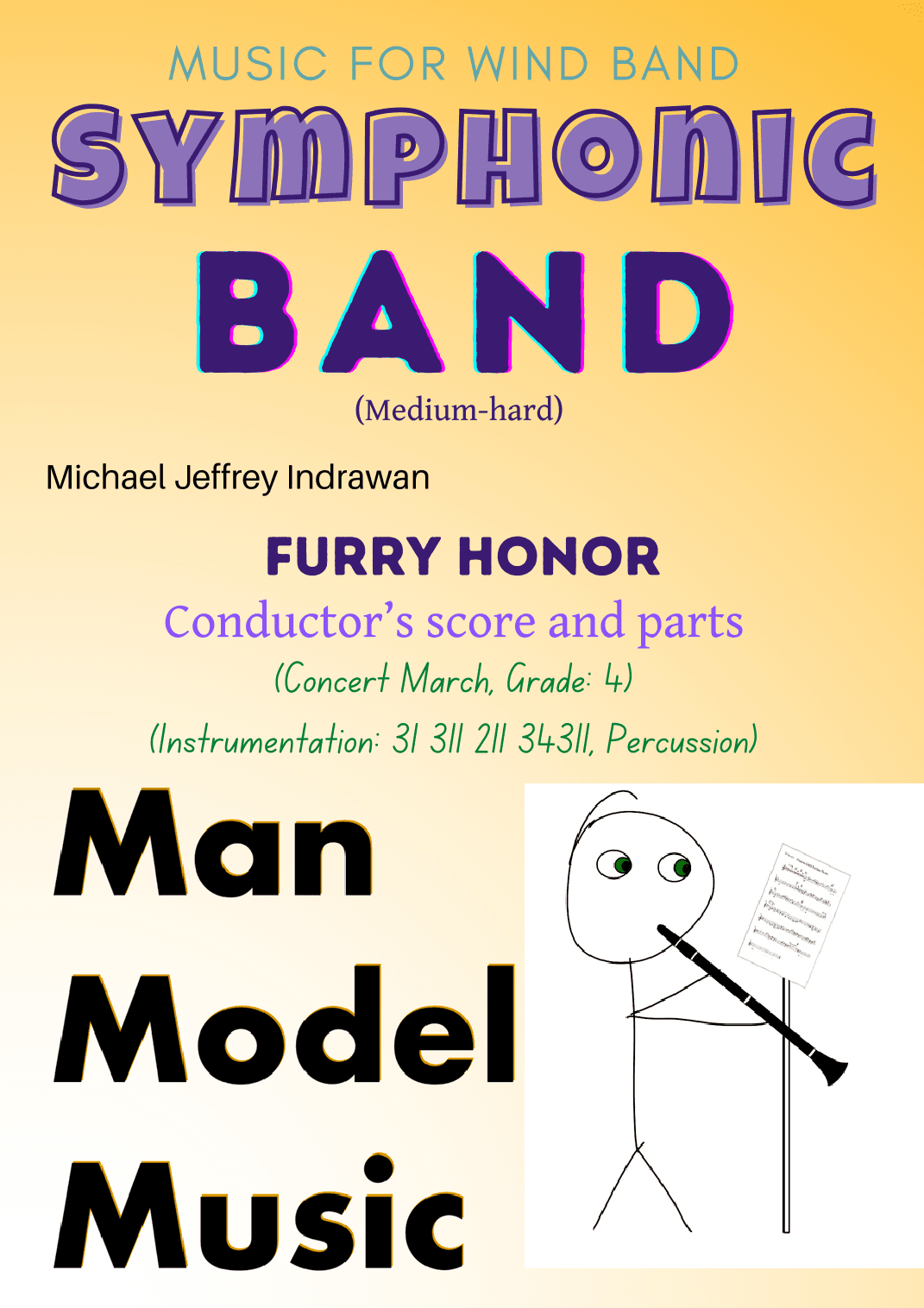 MUSIC FOR WIND BAND

SYMPHONIC

BAND

(Medium-hard)

Michael Jeffrey Indrawan

FURRY HONOR

Conductor's score and parts

(Concert March, Grade: 4)

(Instrumentation: 31 311 211 34311, Percussion)

Man Model Music